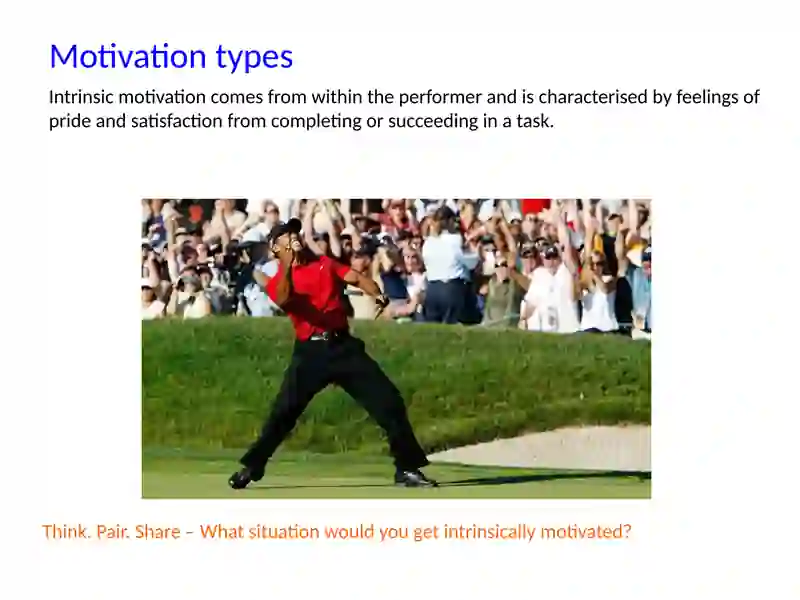 Motivation types

Intrinsic motivation comes from within the performer and is characterised by feelings of pride and satisfaction from completing or succeeding in a task.

Think. Pair. Share – What situation would you get intrinsically motivated?